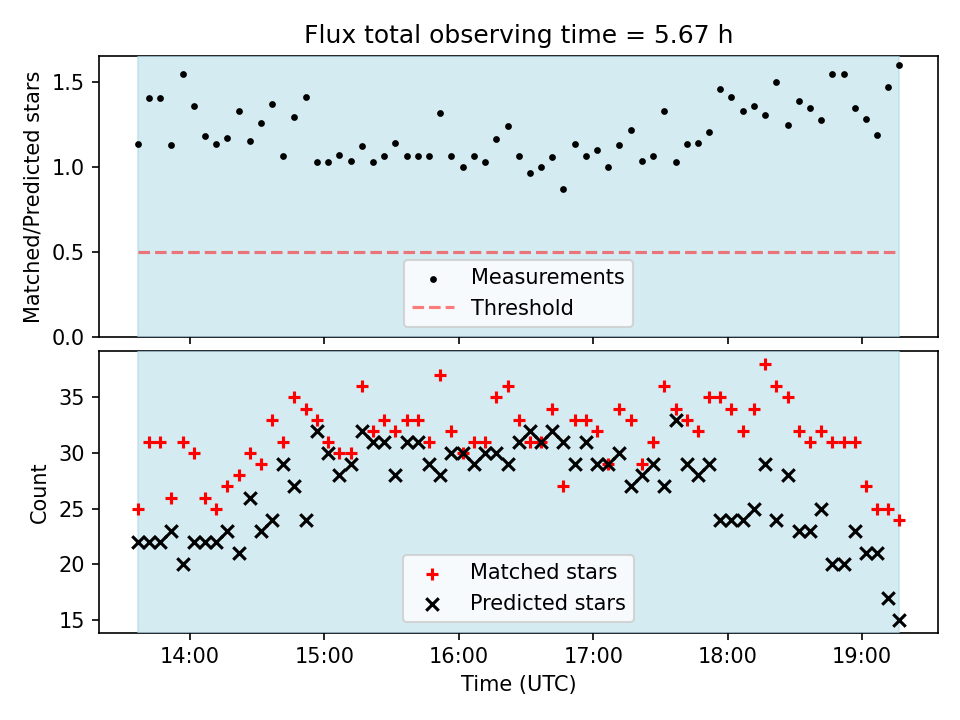 Flux total observing time = 5.67 h

Matched/Predicted stars

1.5
1.0
0.5
0.0

Measurements
Threshold

Count

35
30
25
20
15

Matched stars
Predicted stars

14:00
15:00
16:00
17:00
18:00
19:00

Time (UTC)